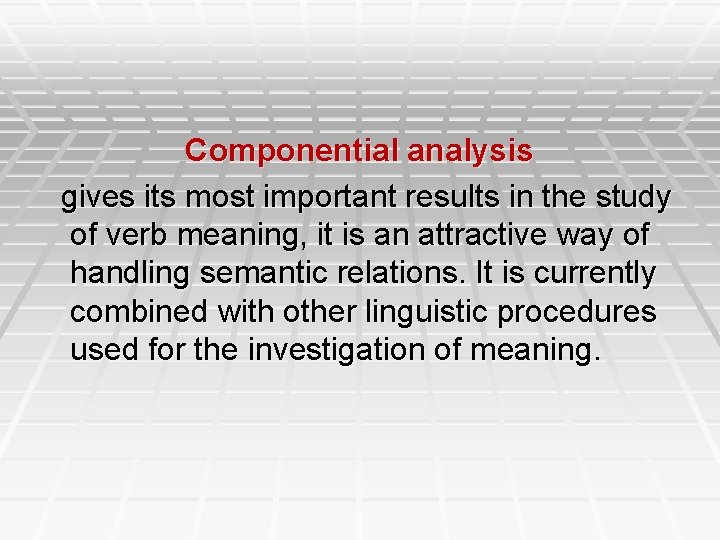 Componential analysis

gives its most important results in the study of verb meaning, it is an attractive way of handling semantic relations. It is currently combined with other linguistic procedures used for the investigation of meaning.